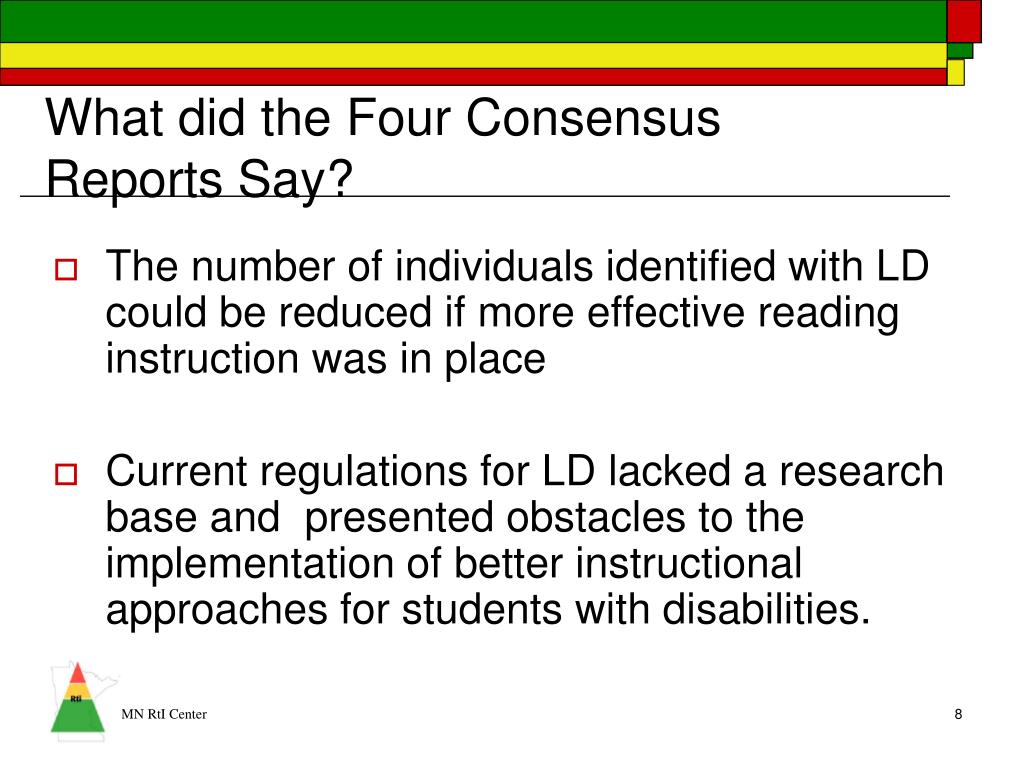 What did the Four Consensus Reports Say?

The number of individuals identified with LD could be reduced if more effective reading instruction was in place

Current regulations for LD lacked a research base and presented obstacles to the implementation of better instructional approaches for students with disabilities.

RtI

MN RtI Center

8